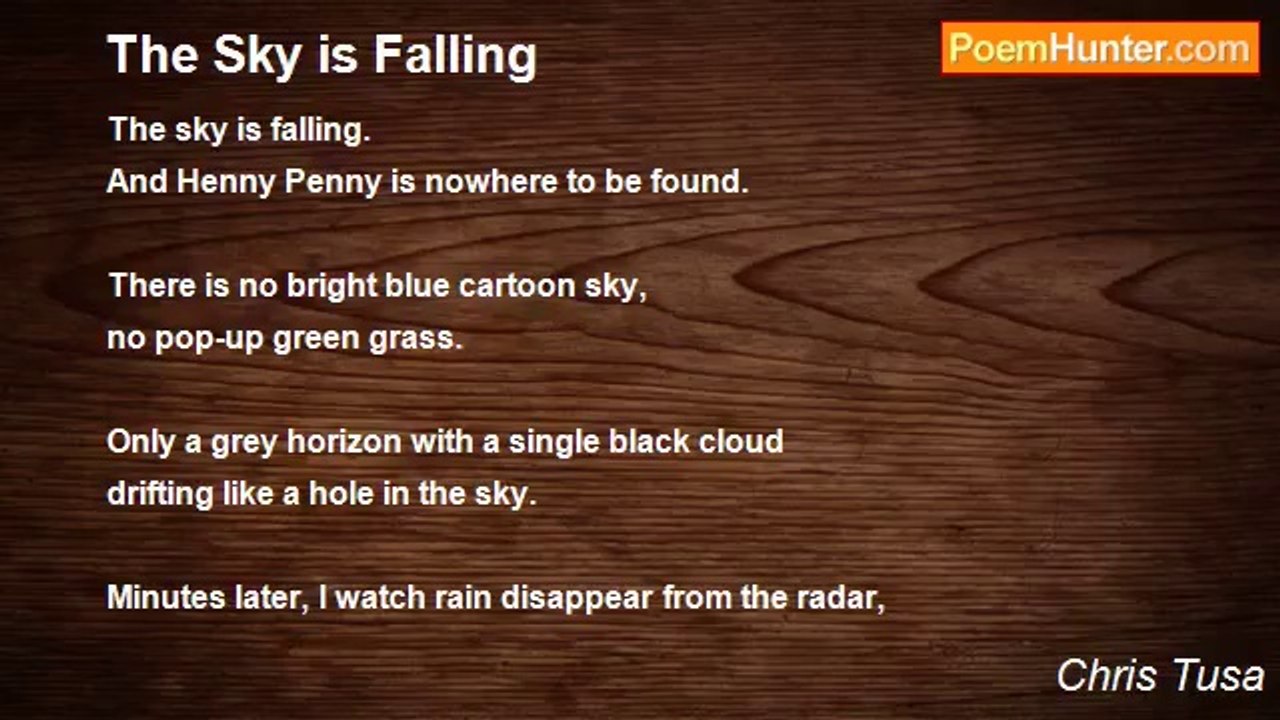 The Sky is Falling

PoemHunter.com

The sky is falling.
And Henny Penny is nowhere to be found.

There is no bright blue cartoon sky,
no pop-up green grass.

Only a grey horizon with a single black cloud
drifting like a hole in the sky.

Minutes later, I watch rain disappear from the radar,

Chris Tusa